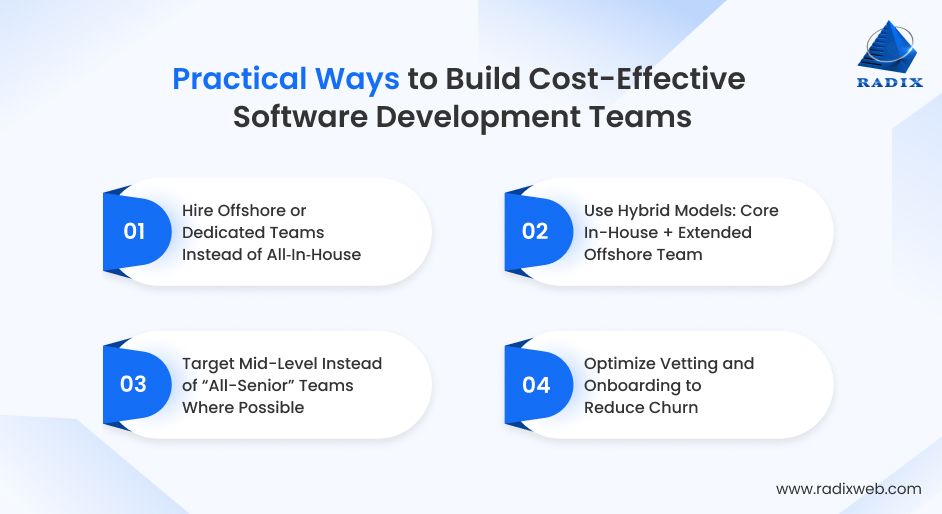 RADIX

Practical Ways to Build Cost-Effective Software Development Teams

01 Hire Offshore or Dedicated Teams Instead of All-In-House

02 Use Hybrid Models: Core In-House + Extended Offshore Team

03 Target Mid-Level Instead of "All-Senior" Teams Where Possible

04 Optimize Vetting and Onboarding to Reduce Churn

www.radixweb.com